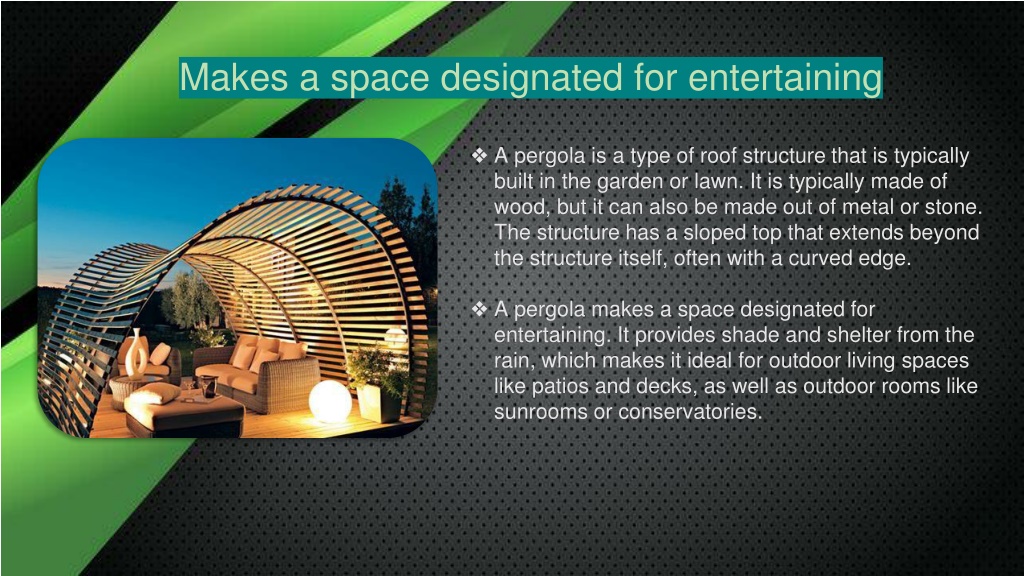 Makes a space designated for entertaining

❖ A pergola is a type of roof structure that is typically built in the garden or lawn. It is typically made of wood, but it can also be made out of metal or stone. The structure has a sloped top that extends beyond the structure itself, often with a curved edge.

❖ A pergola makes a space designated for entertaining. It provides shade and shelter from the rain, which makes it ideal for outdoor living spaces like patios and decks, as well as outdoor rooms like sunrooms or conservatories.